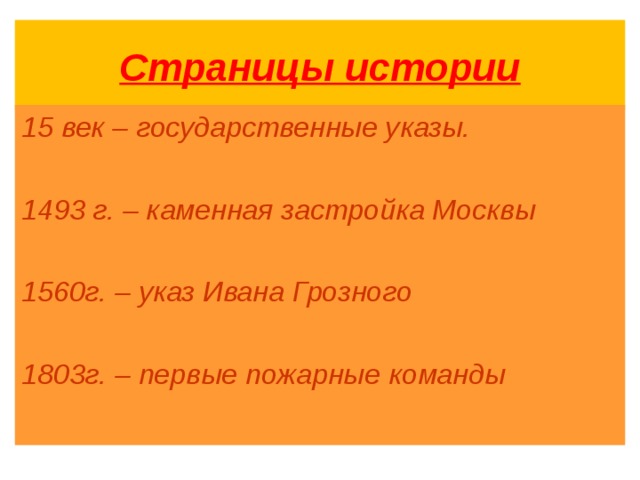 Страницы истории

15 век – государственные указы.

1493 г. – каменная застройка Москвы

1560г. – указ Ивана Грозного

1803г. – первые пожарные команды